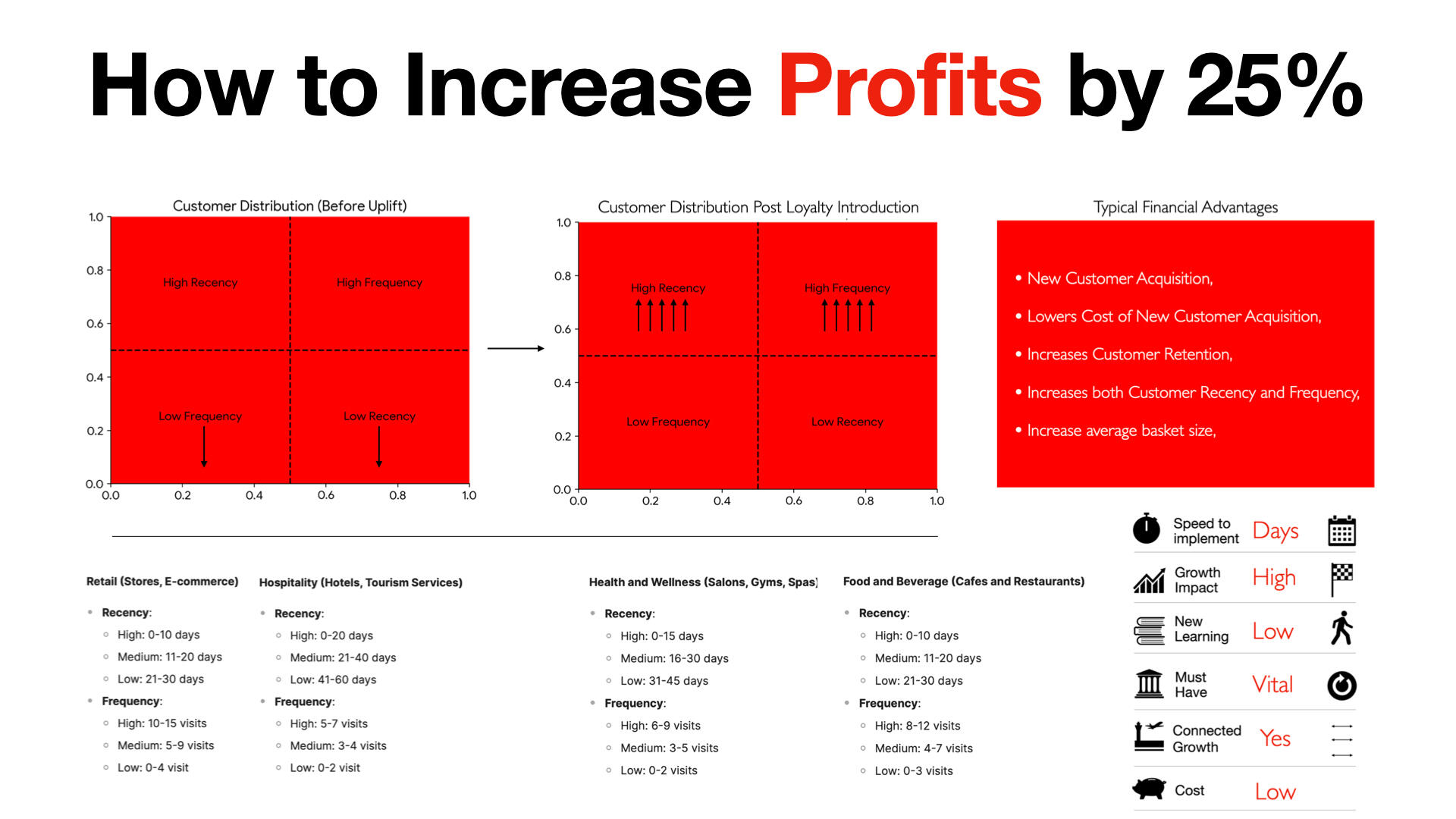 How to Increase Profits by 25%

Customer Distribution (Before Uplift)

1.0
0.8
0.6
0.4
0.2
0.0

High Recency
High Frequency
Low Frequency
Low Recency

0.0 0.2 0.4 0.6 0.8 1.0

Customer Distribution Post Loyalty Introduction

1.0
0.8
0.6
0.4
0.2
0.0

High Recency
High Frequency
Low Frequency
Low Recency

0.0 0.2 0.4 0.6 0.8 1.0

Typical Financial Advantages

• New Customer Acquisition,
• Lowers Cost of New Customer Acquisition,
• Increases Customer Retention,
• Increases both Customer Recency and Frequency,
• Increase average basket size,

Retail (Stores, E-commerce)
• Recency:
  ◦ High: 0-10 days
  ◦ Medium: 11-20 days
  ◦ Low: 21-30 days
• Frequency:
  ◦ High: 10-15 visits
  ◦ Medium: 5-9 visits
  ◦ Low: 0-4 visit

Hospitality (Hotels, Tourism Services)
• Recency:
  ◦ High: 0-20 days
  ◦ Medium: 21-40 days
  ◦ Low: 41-60 days
• Frequency:
  ◦ High: 5-7 visits
  ◦ Medium: 3-4 visits
  ◦ Low: 0-2 visit

Health and Wellness (Salons, Gyms, Spas)
• Recency:
  ◦ High: 0-15 days
  ◦ Medium: 16-30 days
  ◦ Low: 31-45 days
• Frequency:
  ◦ High: 6-9 visits
  ◦ Medium: 3-5 visits
  ◦ Low: 0-2 visits

Food and Beverage (Cafes and Restaurants)
• Recency:
  ◦ High: 0-10 days
  ◦ Medium: 11-20 days
  ◦ Low: 21-30 days
• Frequency:
  ◦ High: 8-12 visits
  ◦ Medium: 4-7 visits
  ◦ Low: 0-3 visits

Speed to implement Days
Growth Impact High
New Learning Low
Must Have Vital
Connected Growth Yes
Cost Low